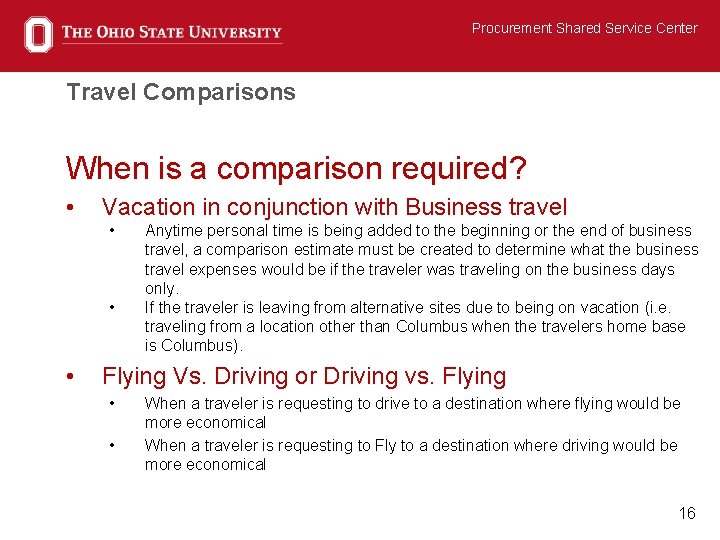 THE OHIO STATE UNIVERSITY

Procurement Shared Service Center

Travel Comparisons

When is a comparison required?

• Vacation in conjunction with Business travel
  • Anytime personal time is being added to the beginning or the end of business travel, a comparison estimate must be created to determine what the business travel expenses would be if the traveler was traveling on the business days only.
  • If the traveler is leaving from alternative sites due to being on vacation (i.e. traveling from a location other than Columbus when the travelers home base is Columbus).

• Flying Vs. Driving or Driving vs. Flying
  • When a traveler is requesting to drive to a destination where flying would be more economical
  • When a traveler is requesting to Fly to a destination where driving would be more economical

16